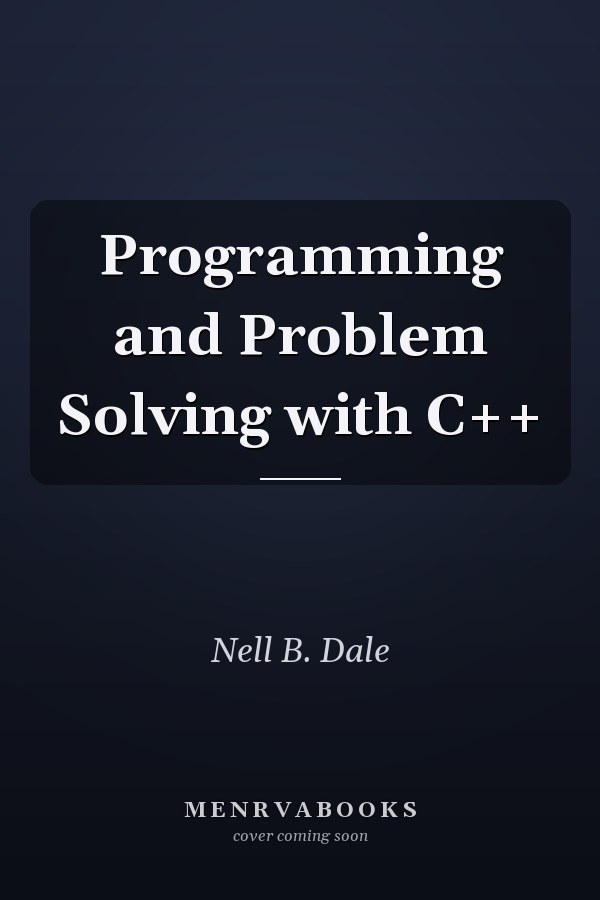 Programming and Problem Solving with C++

Nell B. Dale

MENRVABOOKS
cover coming soon